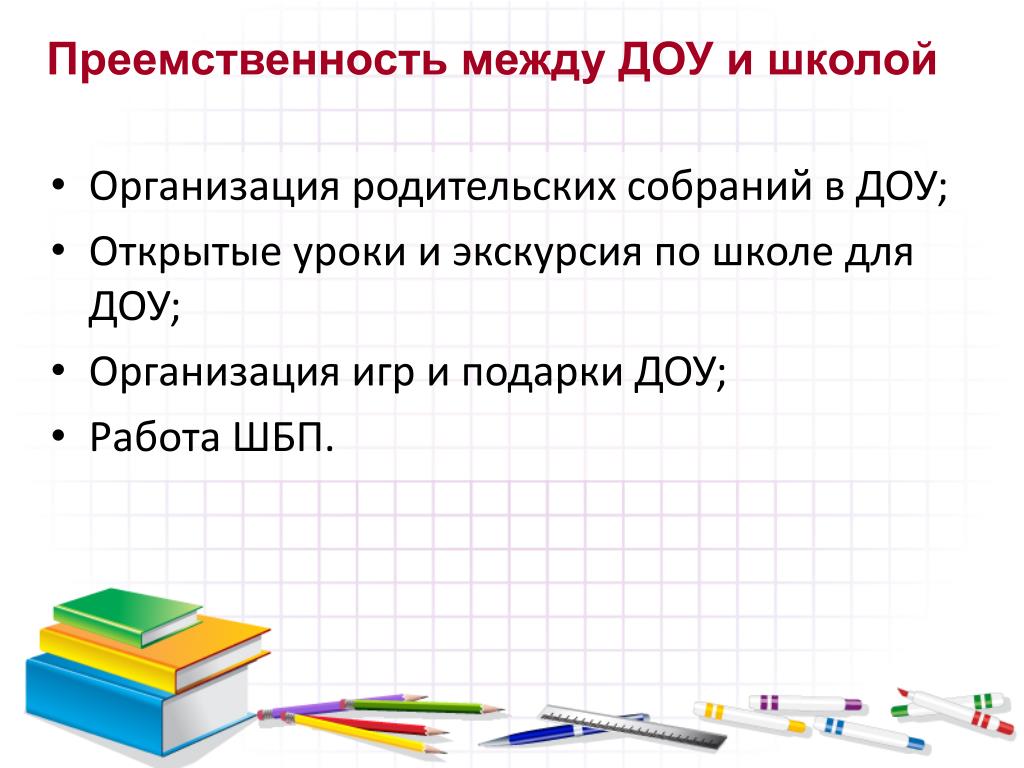 Преемственность между ДОУ и школой

• Организация родительских собраний в ДОУ;
• Открытые уроки и экскурсия по школе для ДОУ;
• Организация игр и подарки ДОУ;
• Работа ШБП.